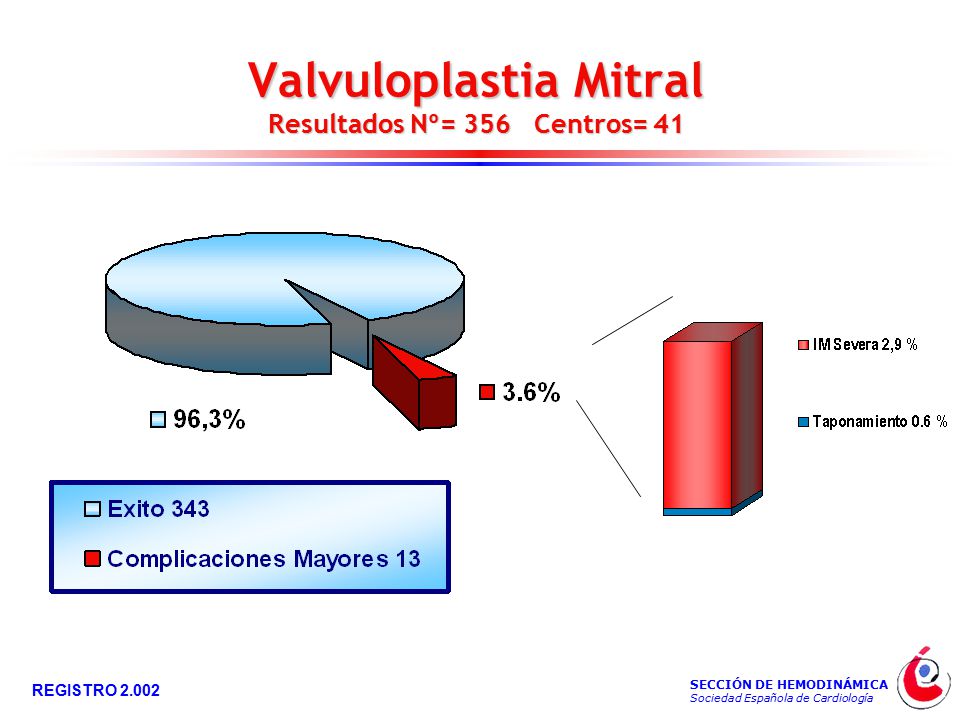 Valvuloplastia Mitral
Resultados Nº= 356 Centros= 41

96,3%

3.6%

IM Severa 2,9 %

Taponamiento 0.6 %

Exito 343

Complicaciones Mayores 13

REGISTRO 2.002

SECCIÓN DE HEMODINÁMICA
Sociedad Española de Cardiología